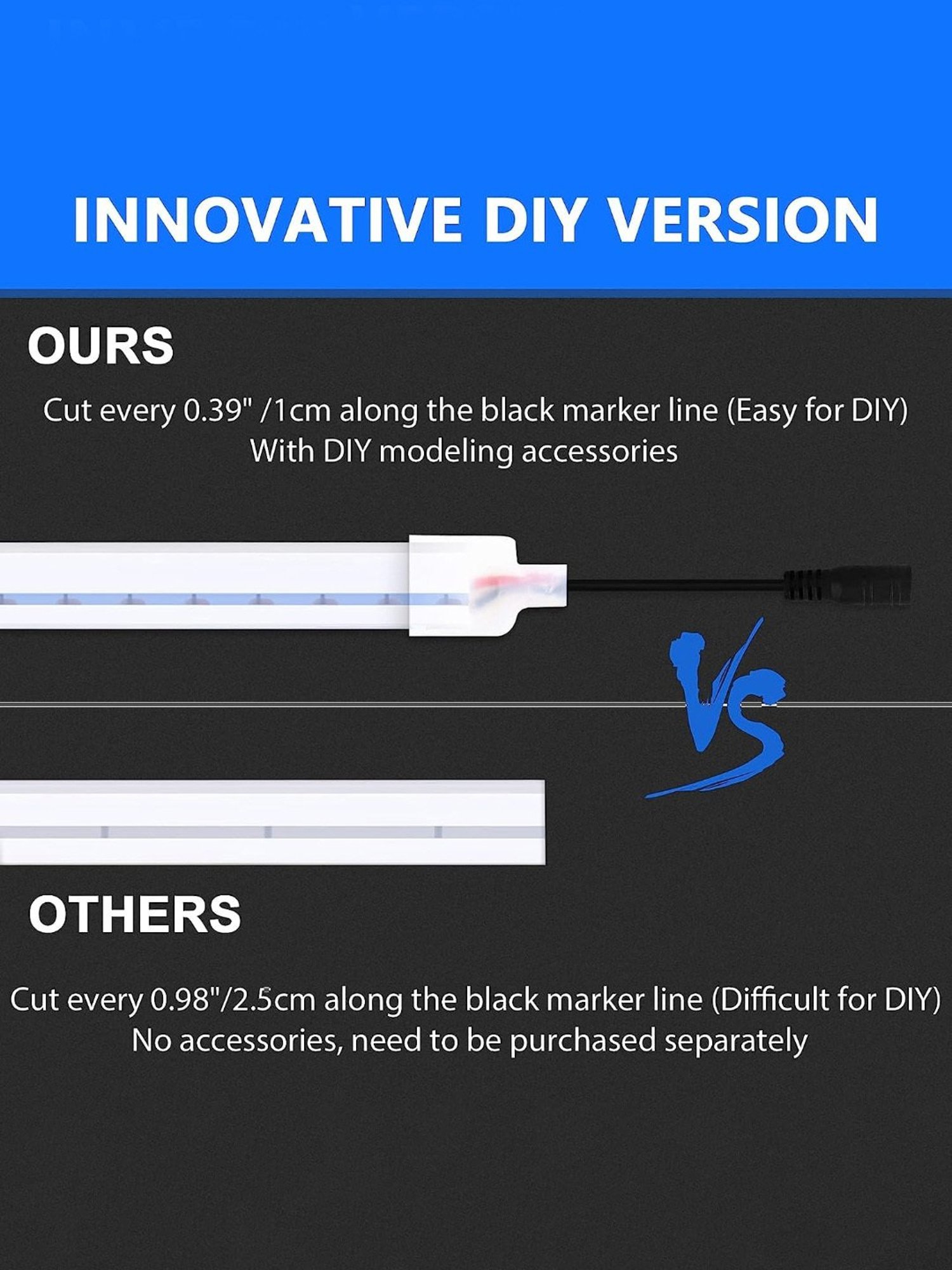 INNOVATIVE DIY VERSION

OURS

Cut every 0.39" /1cm along the black marker line (Easy for DIY)
With DIY modeling accessories

VS

OTHERS

Cut every 0.98"/2.5cm along the black marker line (Difficult for DIY)
No accessories, need to be purchased separately